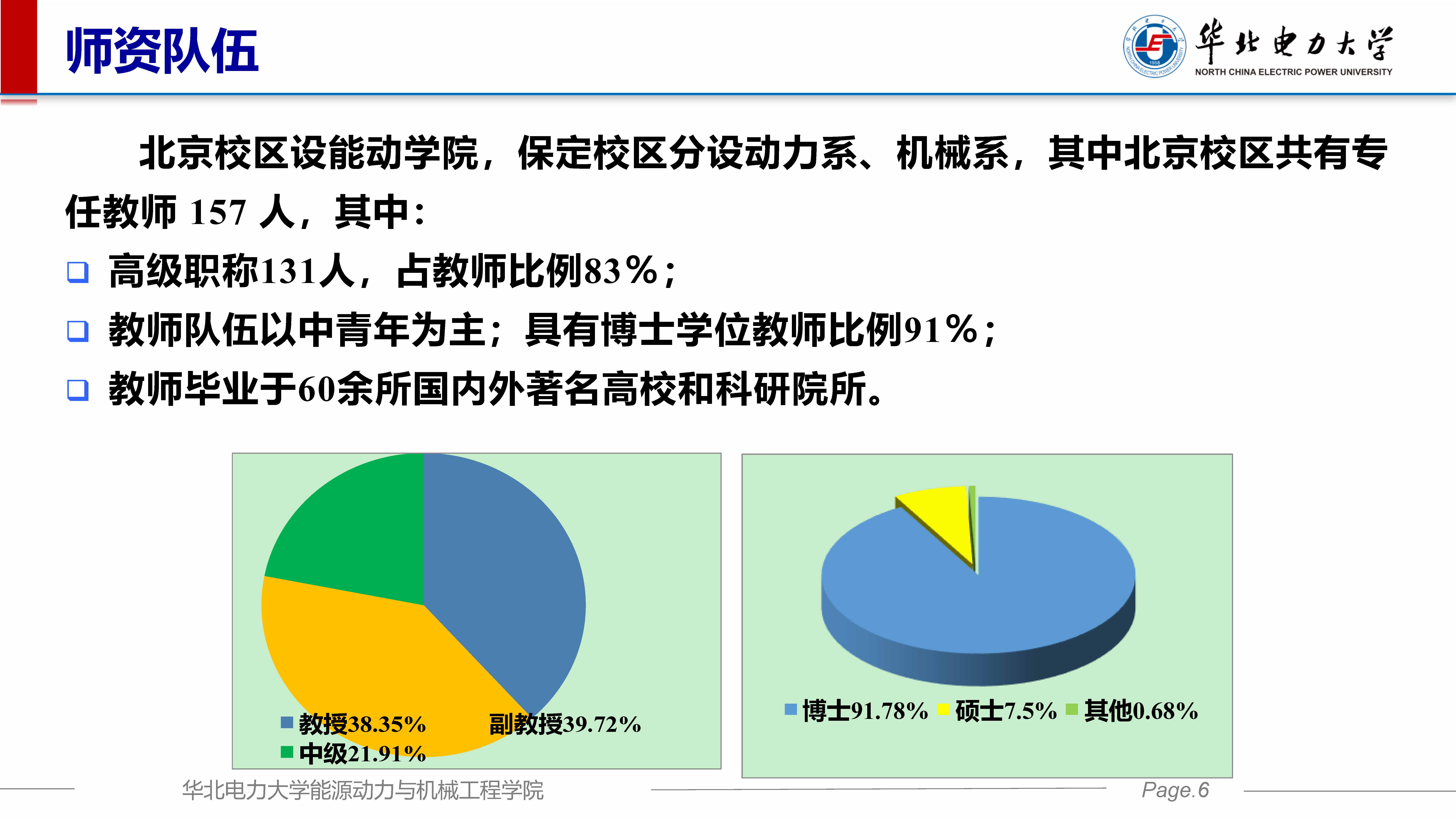 师资队伍

华北电力大学
NORTH CHINA ELECTRIC POWER UNIVERSITY

北京校区设能动学院，保定校区分设动力系、机械系，其中北京校区共有专任教师 157 人，其中：

❑ 高级职称131人，占教师比例83%；
❑ 教师队伍以中青年为主；具有博士学位教师比例91%；
❑ 教师毕业于60余所国内外著名高校和科研院所。

教授38.35% 副教授39.72%
中级21.91%

博士91.78% 硕士7.5% 其他0.68%

华北电力大学能源动力与机械工程学院

Page.6